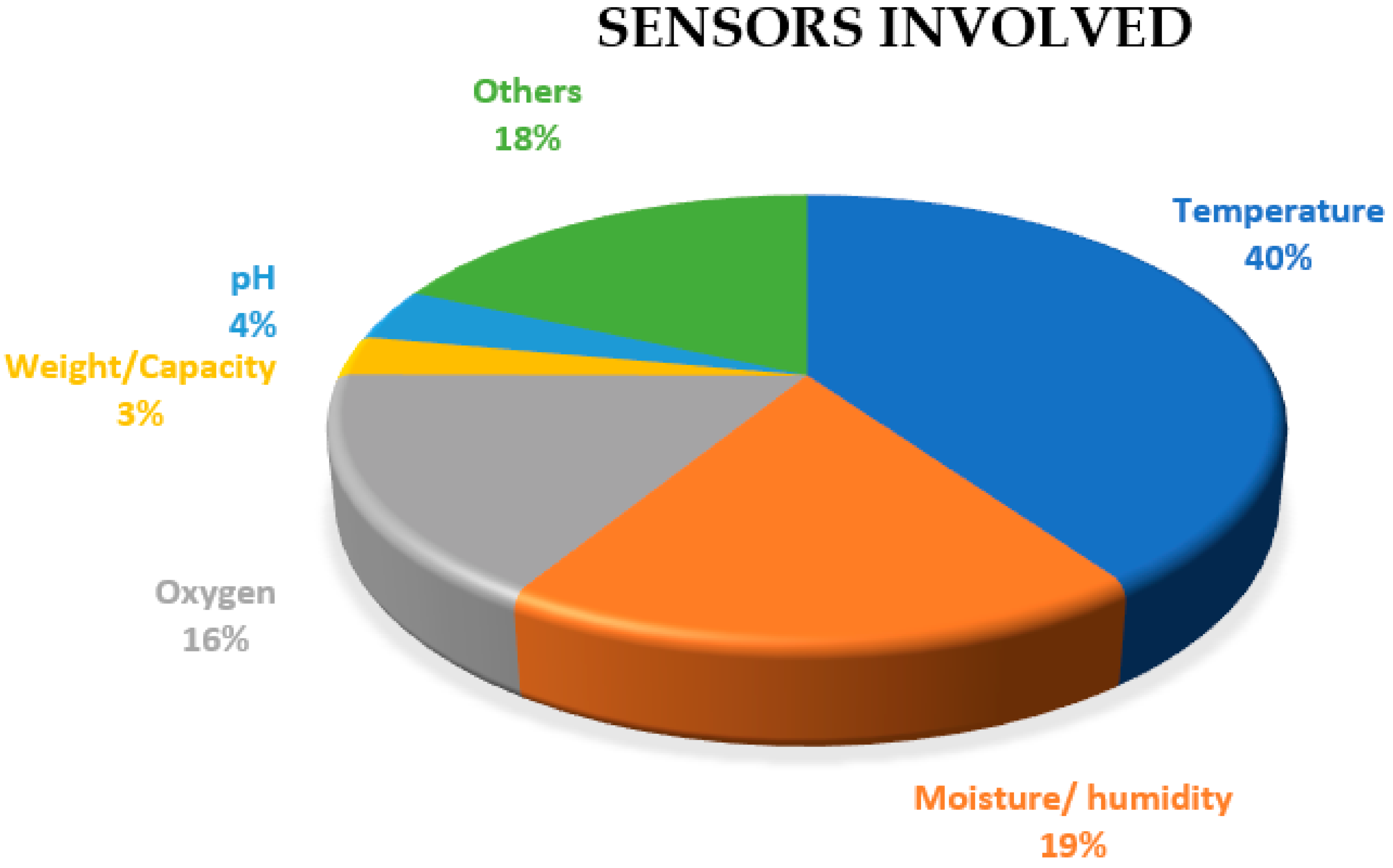 SENSORS INVOLVED

Others
18%

Temperature
40%

pH
4%

Weight/Capacity
3%

Oxygen
16%

Moisture/ humidity
19%